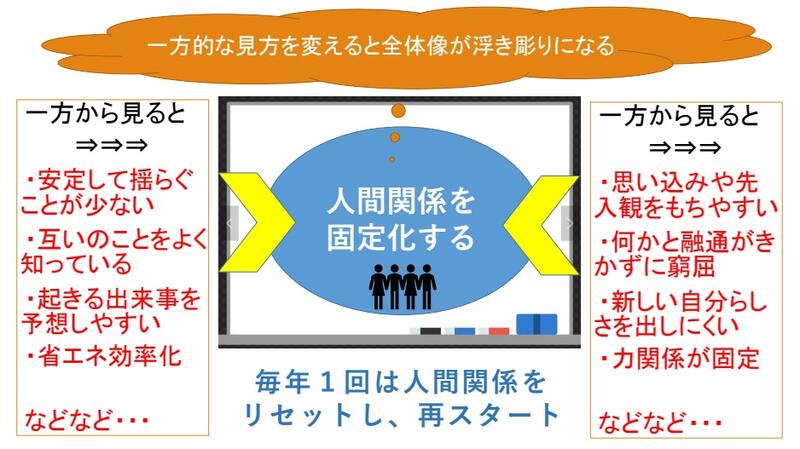 一方的な見方を変えると全体像が浮き彫りになる

一方から見ると
⇒⇒⇒
・安定して揺らぐことが少ない
・互いのことをよく知っている
・起きる出来事を予想しやすい
・省エネ効率化

などなど・・・

人間関係を固定化する

毎年１回は人間関係をリセットし、再スタート

一方から見ると
⇒⇒⇒
・思い込みや先入観をもちやすい
・何かと融通がきかずに窮屈
・新しい自分らしさを出しにくい
・力関係が固定

などなど・・・